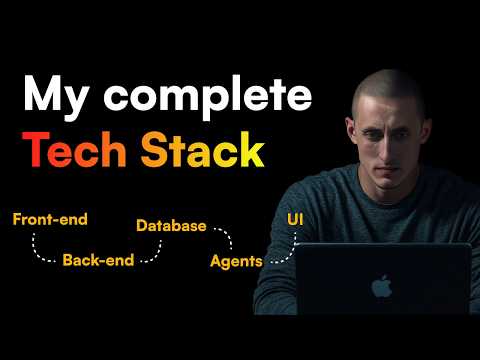 My complete
Tech Stack

Front-end
Back-end
Database
Agents
UI